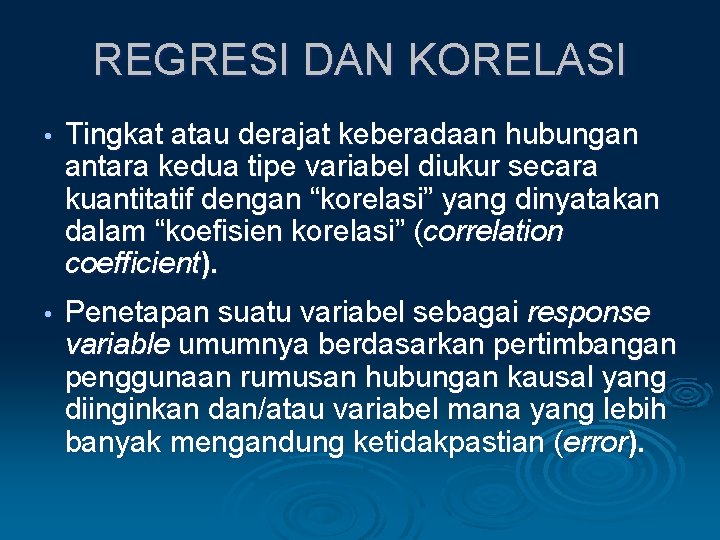 REGRESI DAN KORELASI

• Tingkat atau derajat keberadaan hubungan antara kedua tipe variabel diukur secara kuantitatif dengan “korelasi” yang dinyatakan dalam “koefisien korelasi” (correlation coefficient).

• Penetapan suatu variabel sebagai response variable umumnya berdasarkan pertimbangan penggunaan rumusan hubungan kausal yang diinginkan dan/atau variabel mana yang lebih banyak mengandung ketidakpastian (error).